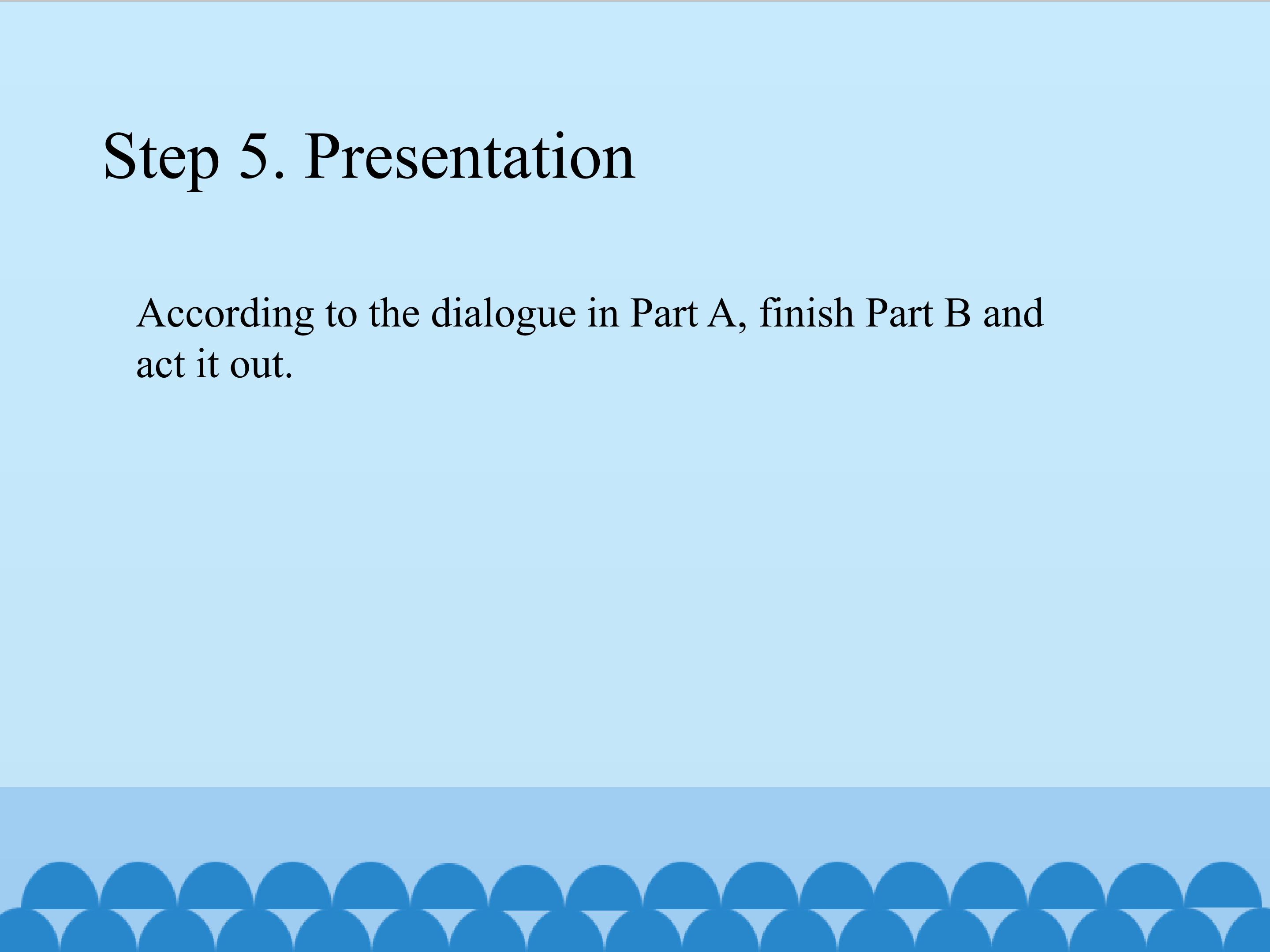 Step 5. Presentation

According to the dialogue in Part A, finish Part B and act it out.